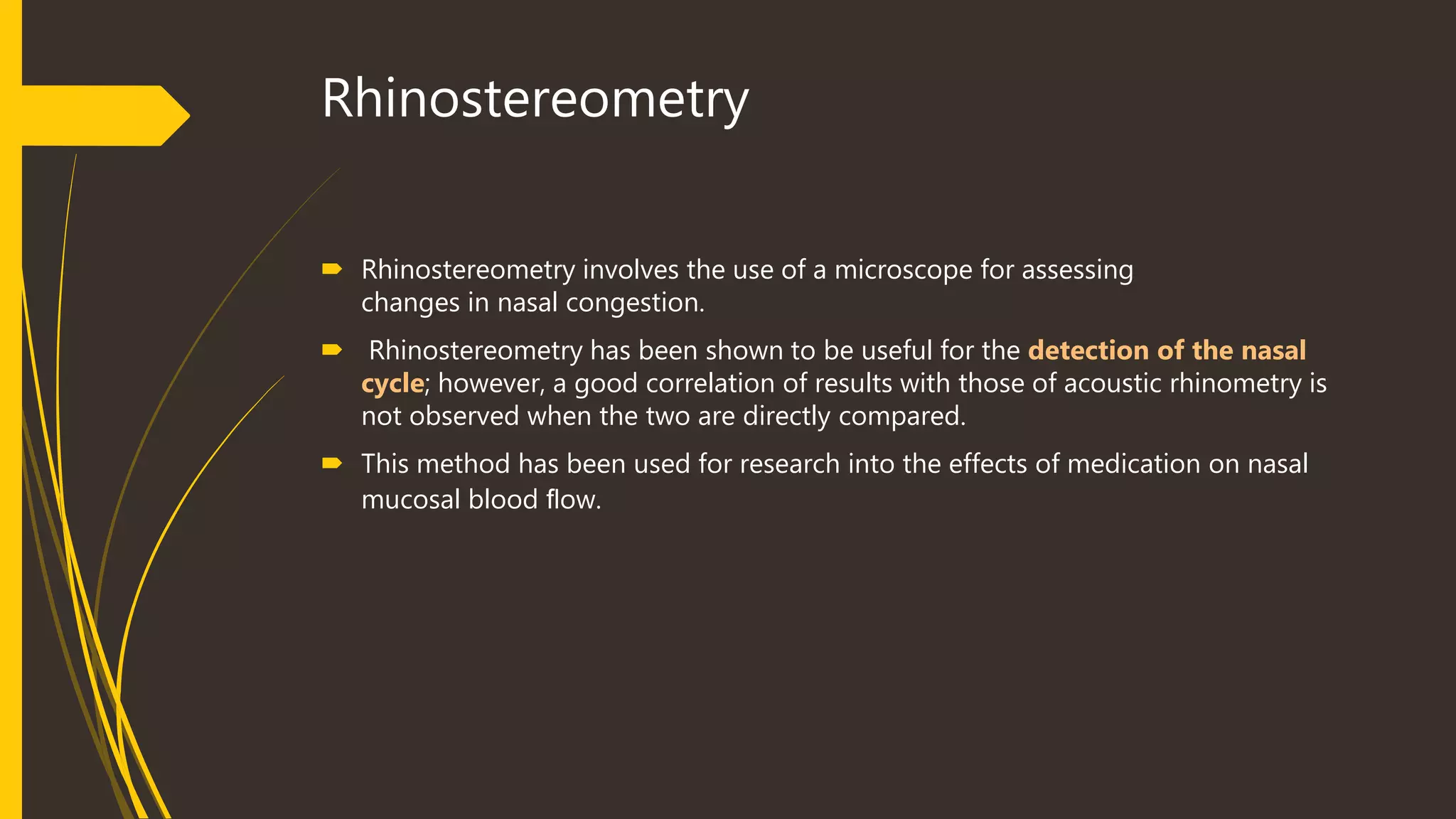 Rhinostereometry

Rhinostereometry involves the use of a microscope for assessing changes in nasal congestion.

Rhinostereometry has been shown to be useful for the detection of the nasal cycle; however, a good correlation of results with those of acoustic rhinometry is not observed when the two are directly compared.

This method has been used for research into the effects of medication on nasal mucosal blood flow.